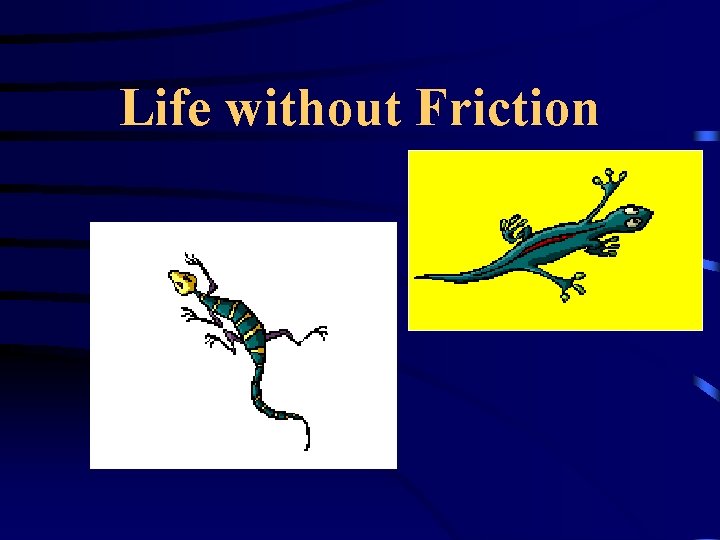 Life without Friction